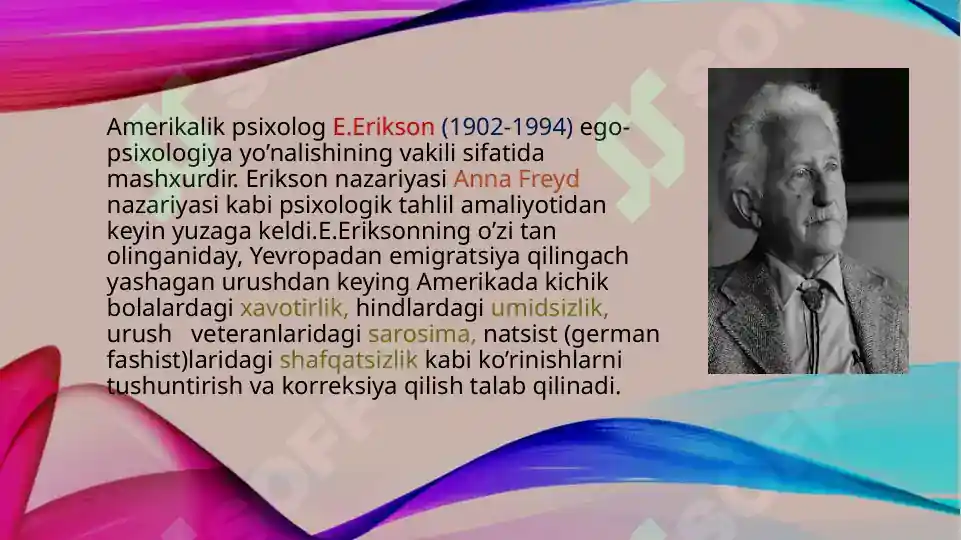 Amerikalik psixolog E.Erikson (1902-1994) ego-psixologiya yo’nalishining vakili sifatida mashxurdir. Erikson nazariyasi Anna Freyd nazariyasi kabi psixologik tahlil amaliyotidan keyin yuzaga keldi.E.Eriksonning o’zi tan olinganiday, Yevropadan emigratsiya qilingach yashagan urushdan keying Amerikada kichik bolalardagi xavotirlik, hindlardagi umidsizlik, urush veteranlaridagi sarosima, natsist (german fashist)laridagi shafqatsizlik kabi ko’rinishlarni tushuntirish va korreksiya qilish talab qilinadi.